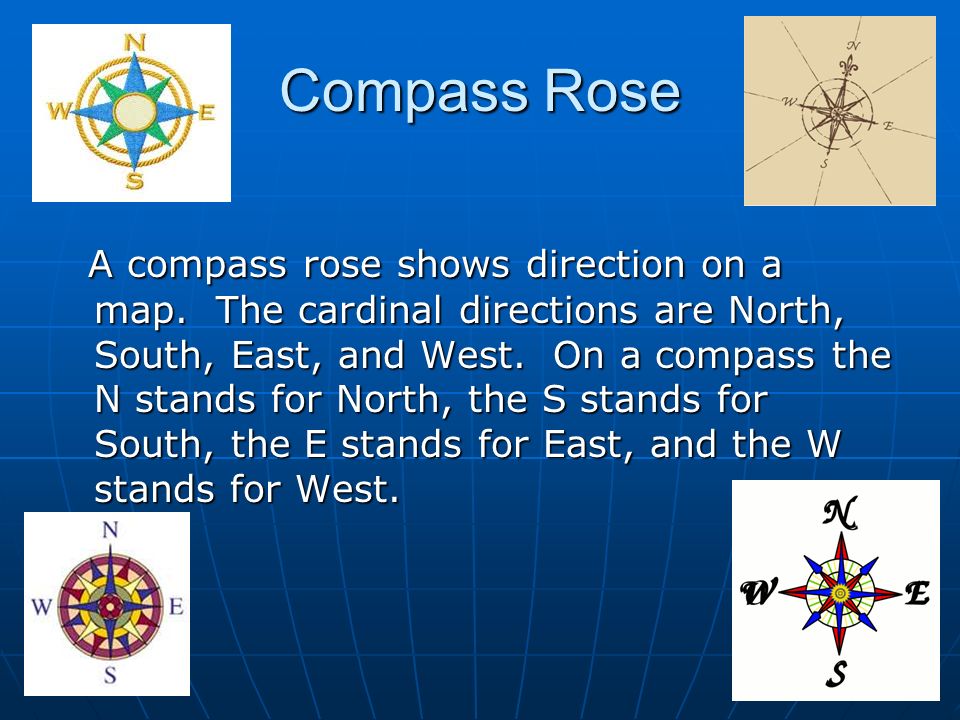 N
W
E
S

Compass Rose

N
W
E
S

A compass rose shows direction on a map. The cardinal directions are North, South, East, and West. On a compass the N stands for North, the S stands for South, the E stands for East, and the W stands for West.

N
W
E
S

N
W
E
S